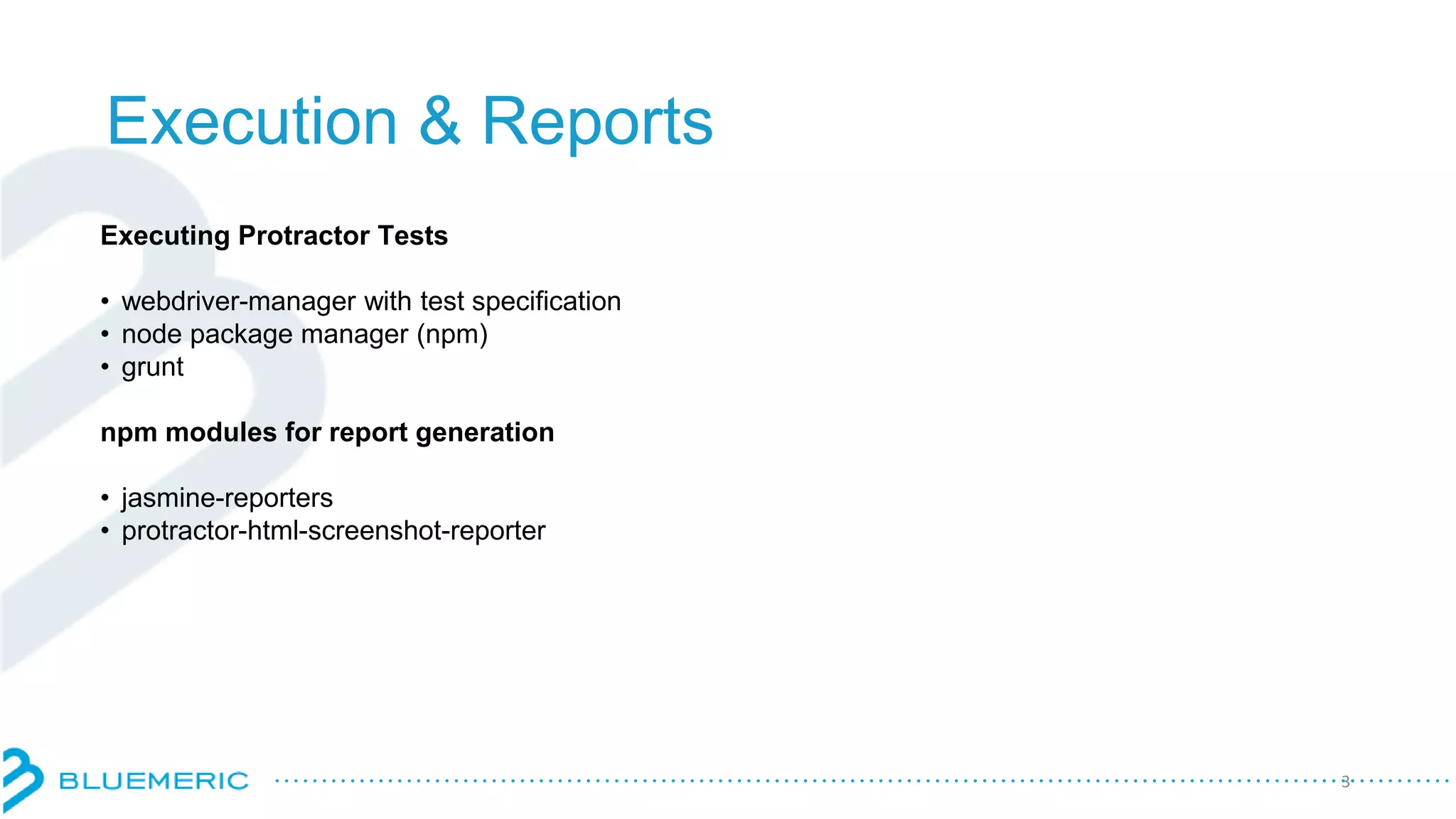 Execution & Reports

Executing Protractor Tests

• webdriver-manager with test specification
• node package manager (npm)
• grunt

npm modules for report generation

• jasmine-reporters
• protractor-html-screenshot-reporter

BLUEMERIC

3